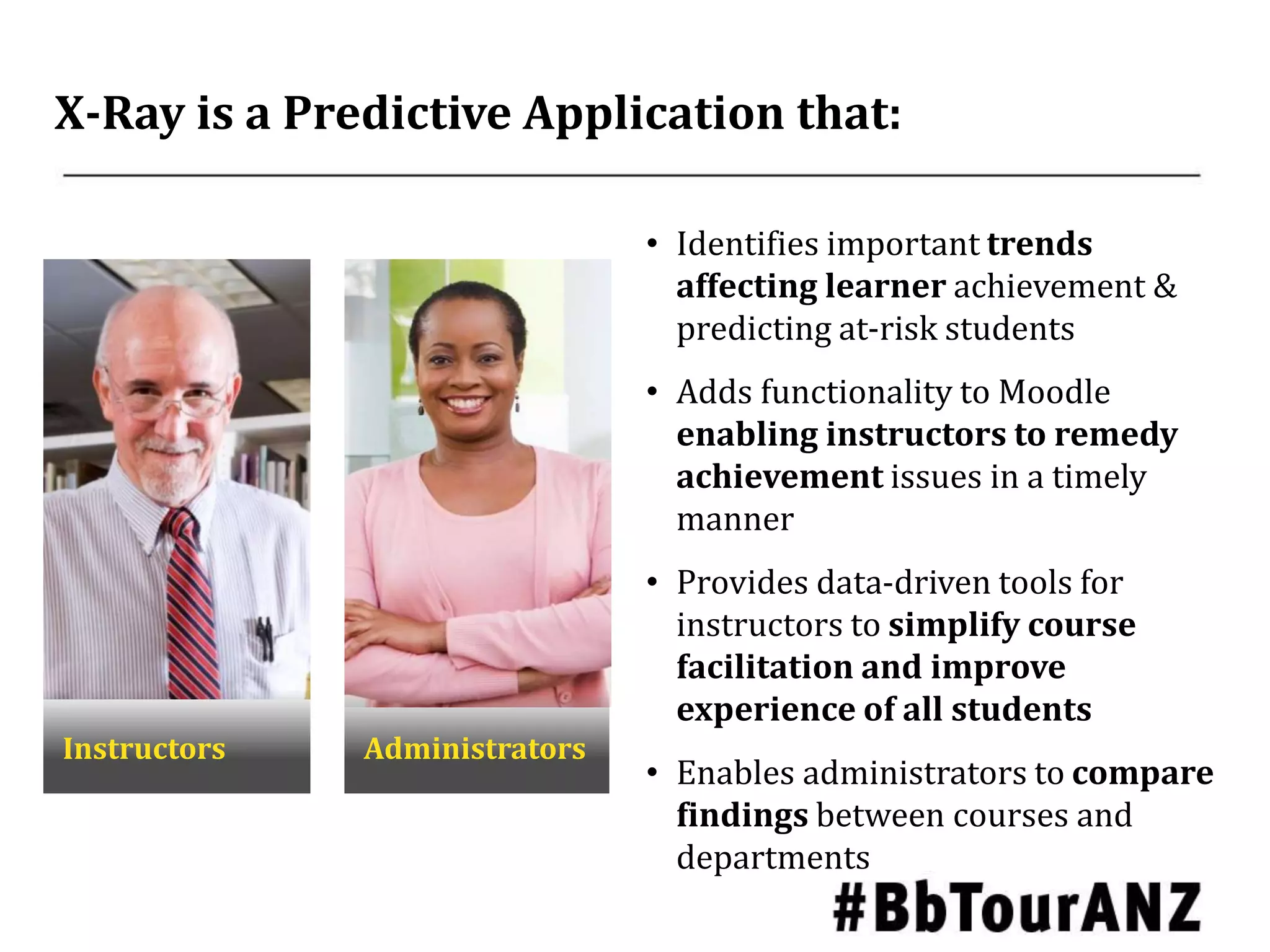 X-Ray is a Predictive Application that:

Instructors

Administrators

• Identifies important trends affecting learner achievement & predicting at-risk students

• Adds functionality to Moodle enabling instructors to remedy achievement issues in a timely manner

• Provides data-driven tools for instructors to simplify course facilitation and improve experience of all students

• Enables administrators to compare findings between courses and departments

#BbTourANZ